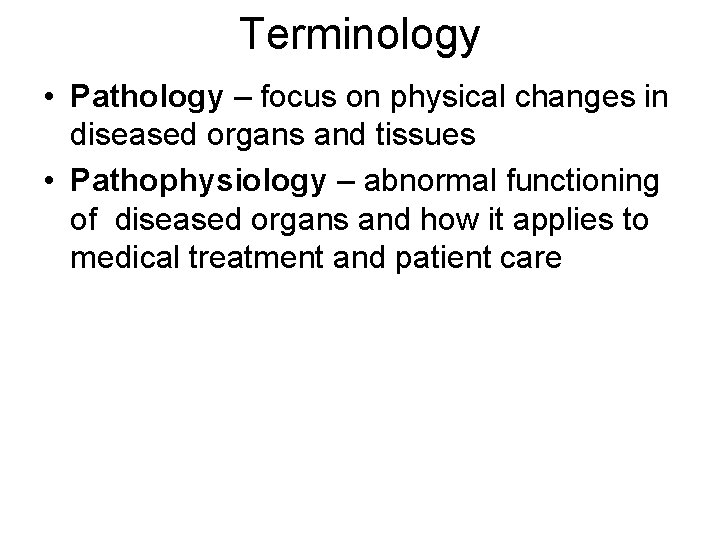 Terminology

• Pathology – focus on physical changes in diseased organs and tissues

• Pathophysiology – abnormal functioning of diseased organs and how it applies to medical treatment and patient care